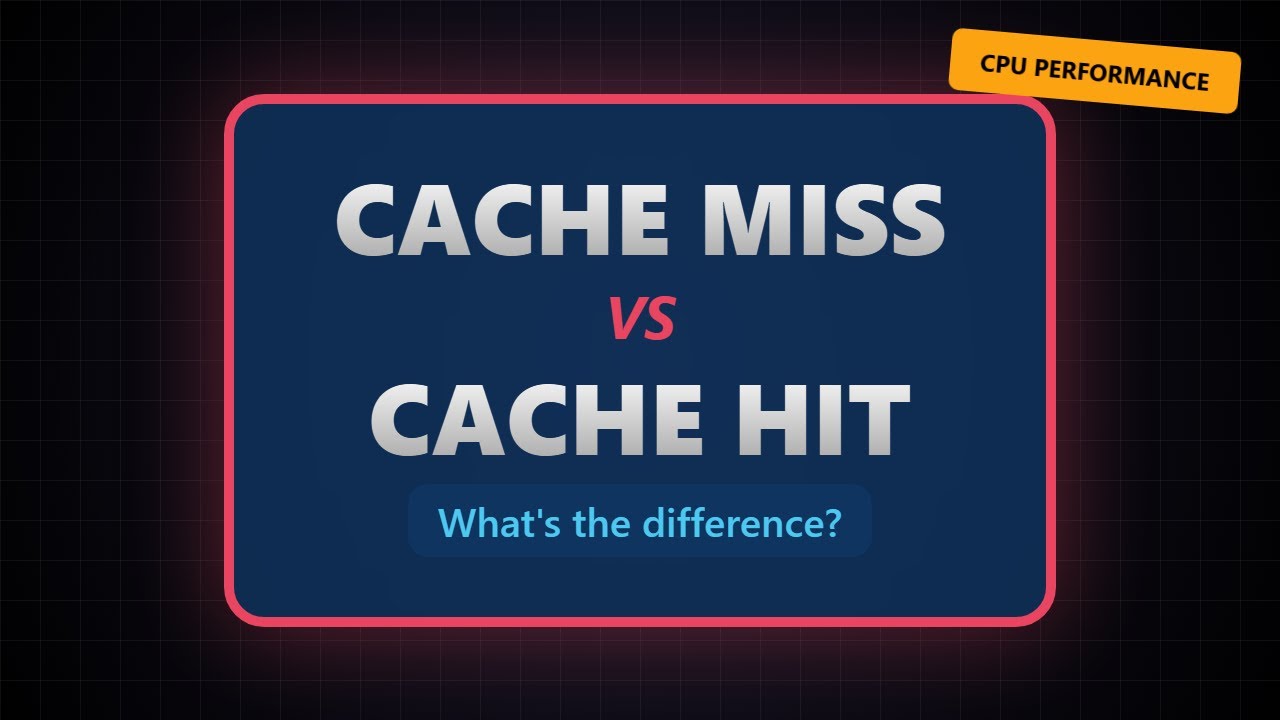 CPU PERFORMANCE

CACHE MISS

VS

CACHE HIT

What's the difference?